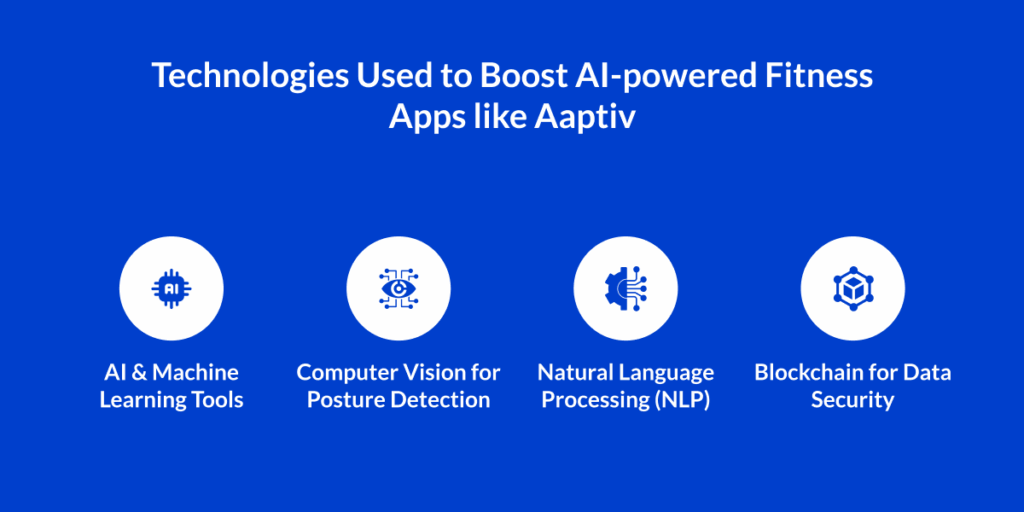 Technologies Used to Boost AI-powered Fitness Apps like Aaptiv

AI

AI & Machine Learning Tools

Computer Vision for Posture Detection

Natural Language Processing (NLP)

Blockchain for Data Security